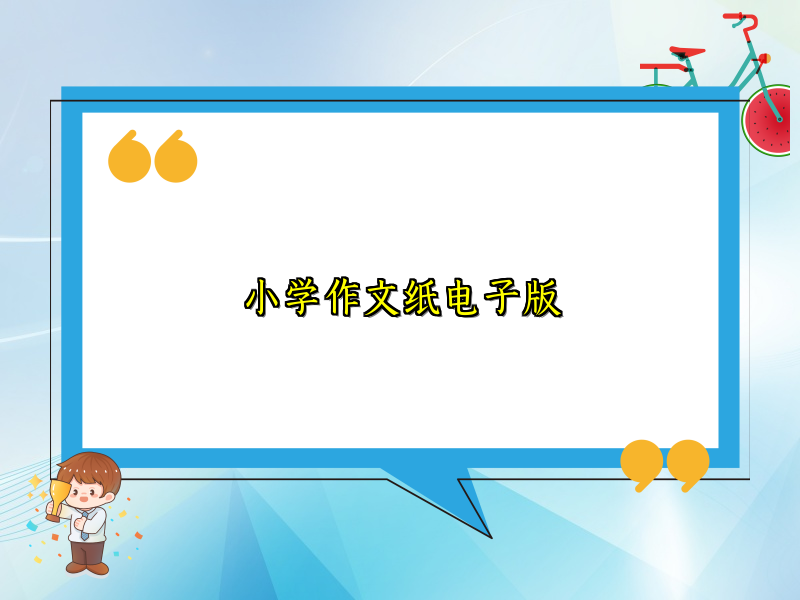 小学作文纸电子版